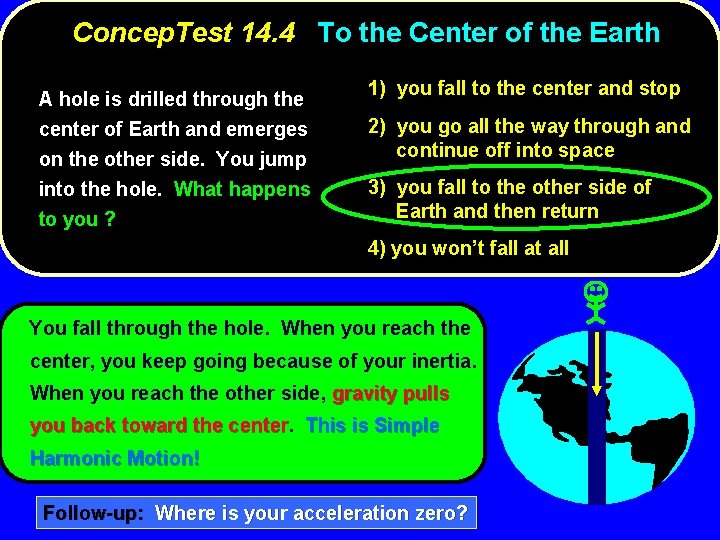 ConcepTest 14.4 To the Center of the Earth

A hole is drilled through the center of Earth and emerges on the other side. You jump into the hole. What happens to you ?

1) you fall to the center and stop

2) you go all the way through and continue off into space

3) you fall to the other side of Earth and then return

4) you won't fall at all

You fall through the hole. When you reach the center, you keep going because of your inertia. When you reach the other side, gravity pulls you back toward the center. This is Simple Harmonic Motion!

Follow-up: Where is your acceleration zero?